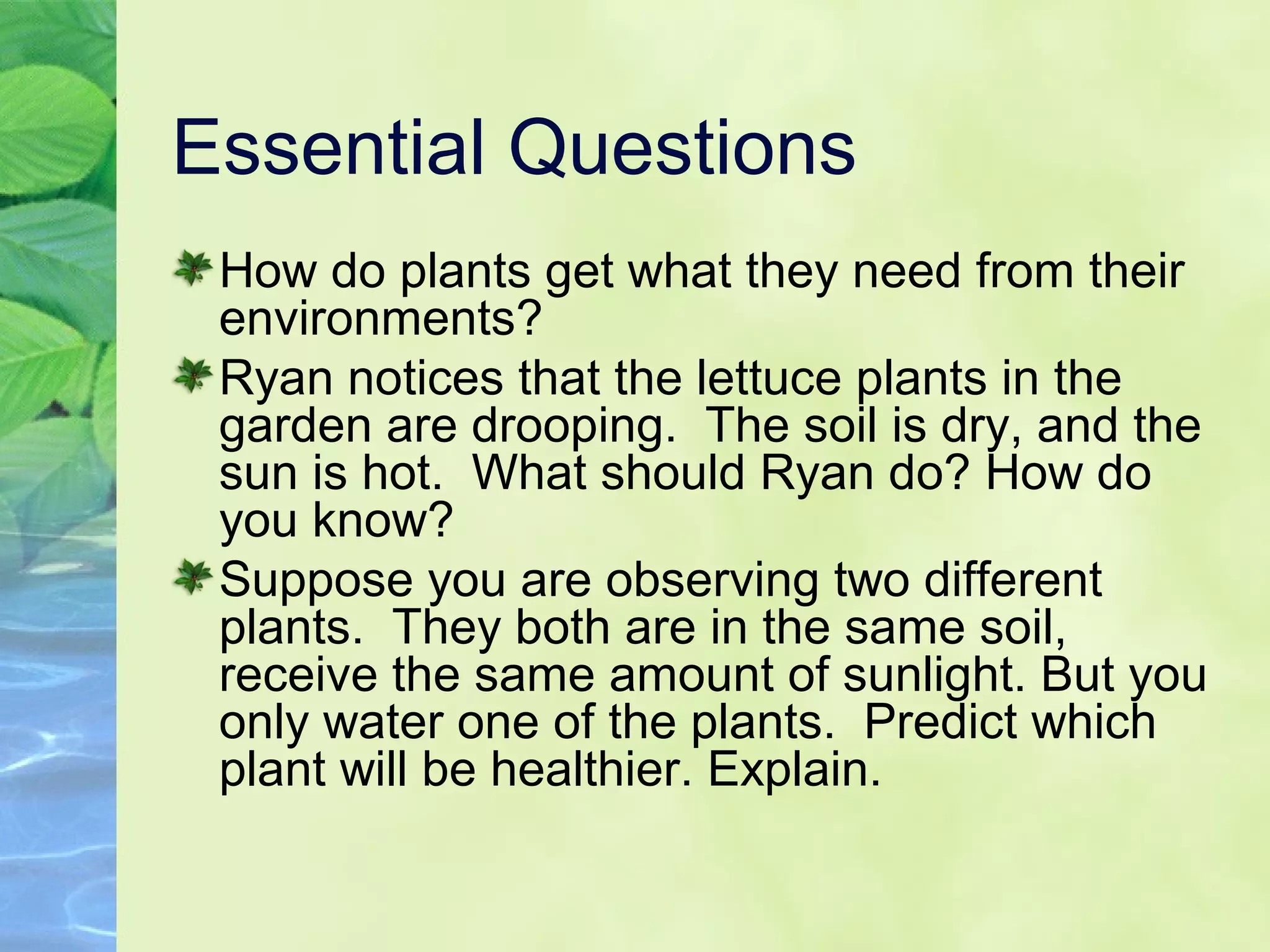 Essential Questions

How do plants get what they need from their environments?

Ryan notices that the lettuce plants in the garden are drooping.  The soil is dry, and the sun is hot.  What should Ryan do? How do you know?

Suppose you are observing two different plants.  They both are in the same soil, receive the same amount of sunlight. But you only water one of the plants.  Predict which plant will be healthier. Explain.